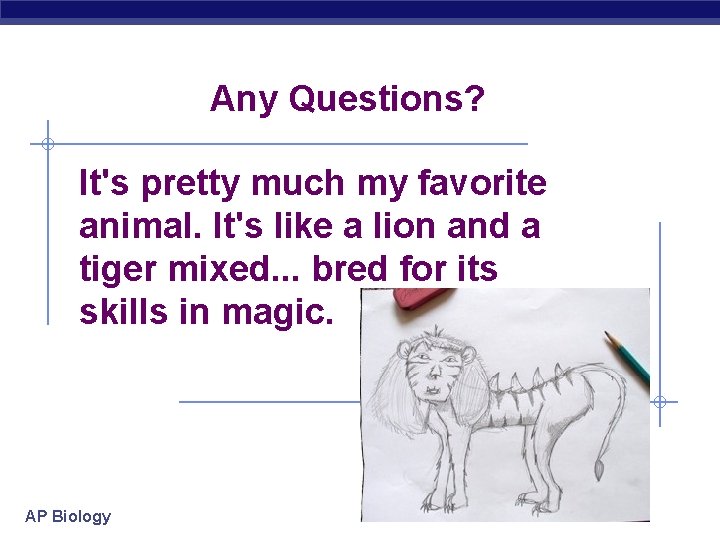 Any Questions?

It's pretty much my favorite animal. It's like a lion and a tiger mixed... bred for its skills in magic.

AP Biology